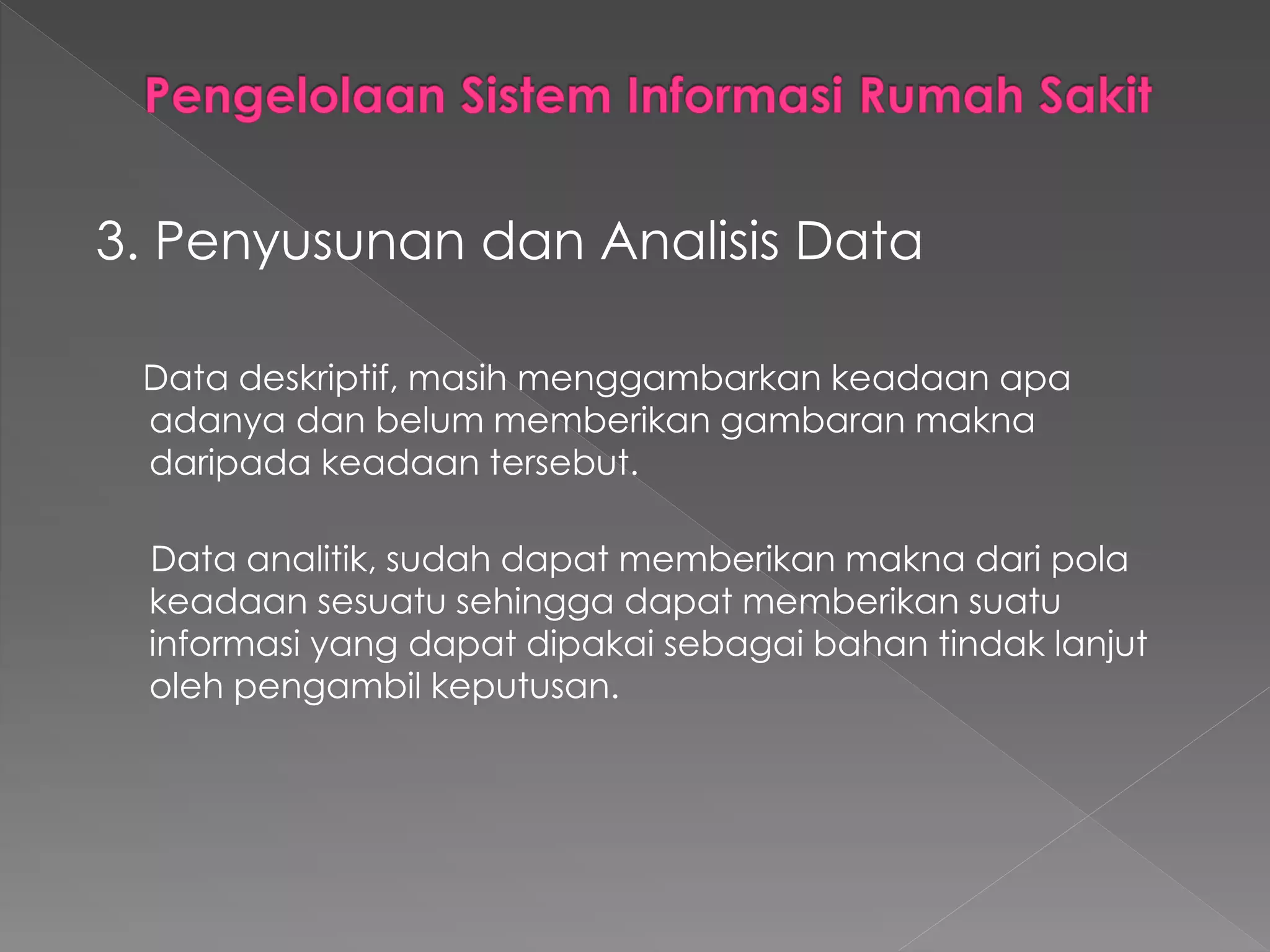 Pengelolaan Sistem Informasi Rumah Sakit

3. Penyusunan dan Analisis Data

Data deskriptif, masih menggambarkan keadaan apa adanya dan belum memberikan gambaran makna daripada keadaan tersebut.

Data analitik, sudah dapat memberikan makna dari pola keadaan sesuatu sehingga dapat memberikan suatu informasi yang dapat dipakai sebagai bahan tindak lanjut oleh pengambil keputusan.